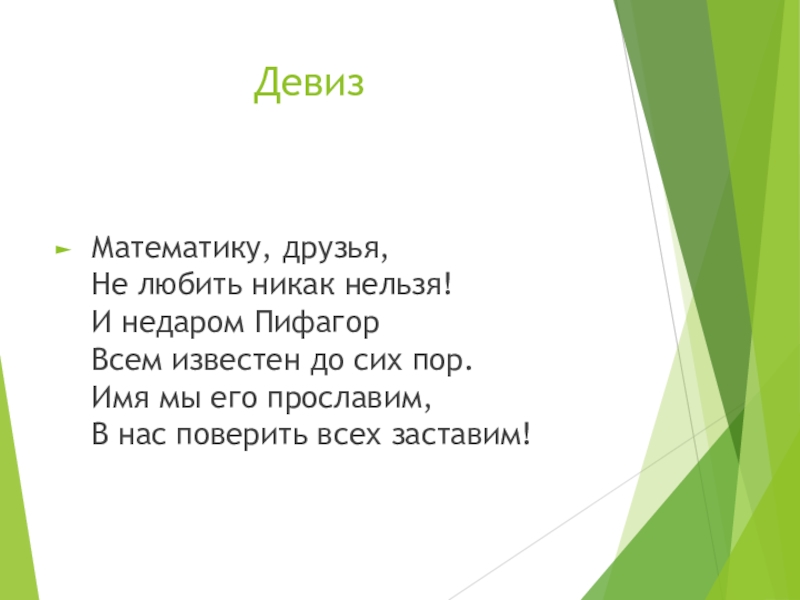 Девиз

Математику, друзья,
Не любить никак нельзя!
И недаром Пифагор
Всем известен до сих пор.
Имя мы его прославим,
В нас поверить всех заставим!